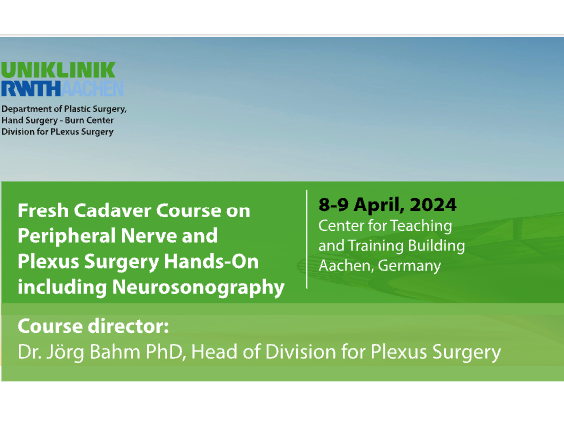 UNIKLINIK
RWTHAACHEN

Department of Plastic Surgery,
Hand Surgery - Burn Center
Division for PLexus Surgery

Fresh Cadaver Course on Peripheral Nerve and Plexus Surgery Hands-On including Neurosonography

8-9 April, 2024
Center for Teaching and Training Building
Aachen, Germany

Course director:
Dr. Jörg Bahm PhD, Head of Division for Plexus Surgery